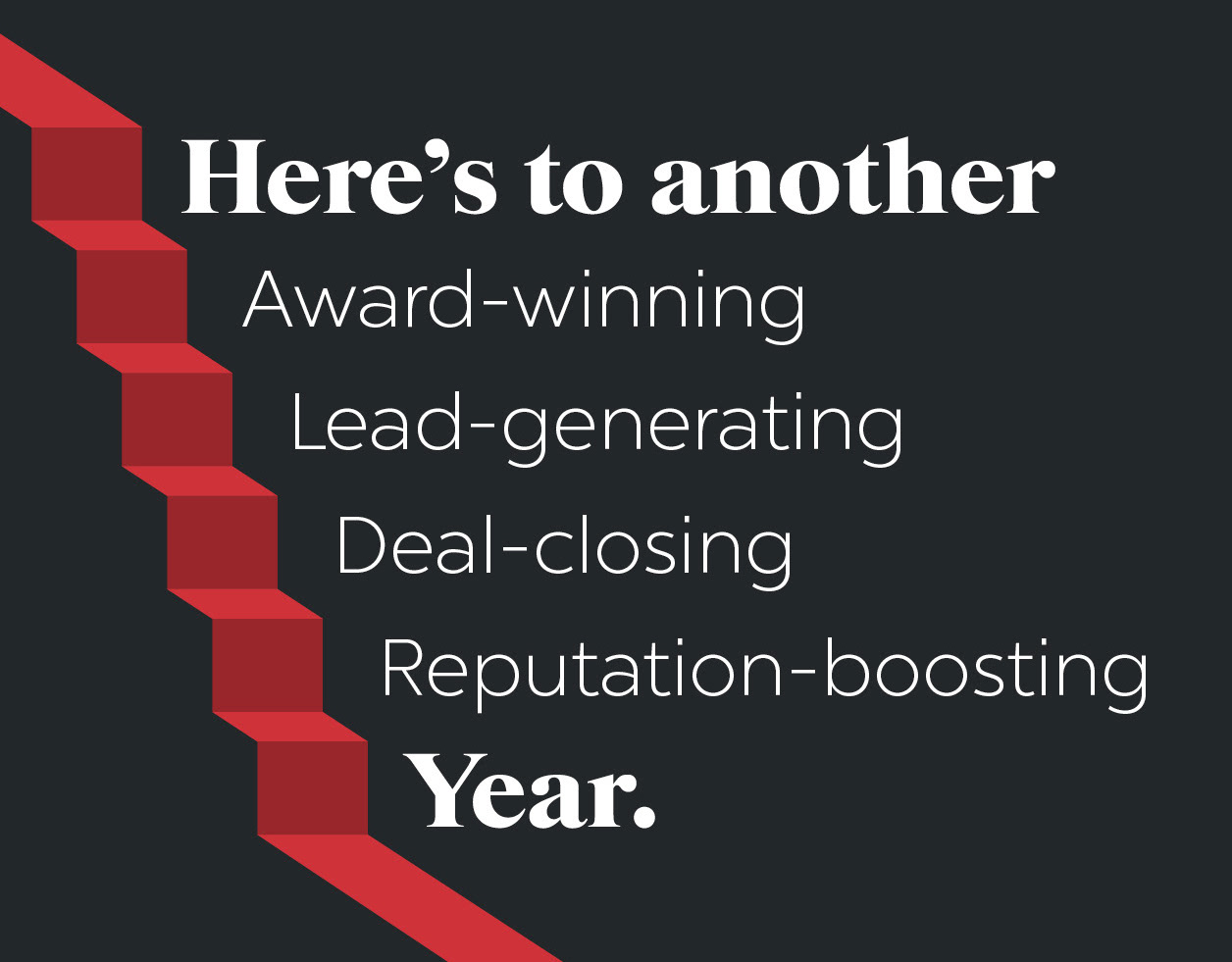 Here’s to another

Award-winning

Lead-generating

Deal-closing

Reputation-boosting

Year.